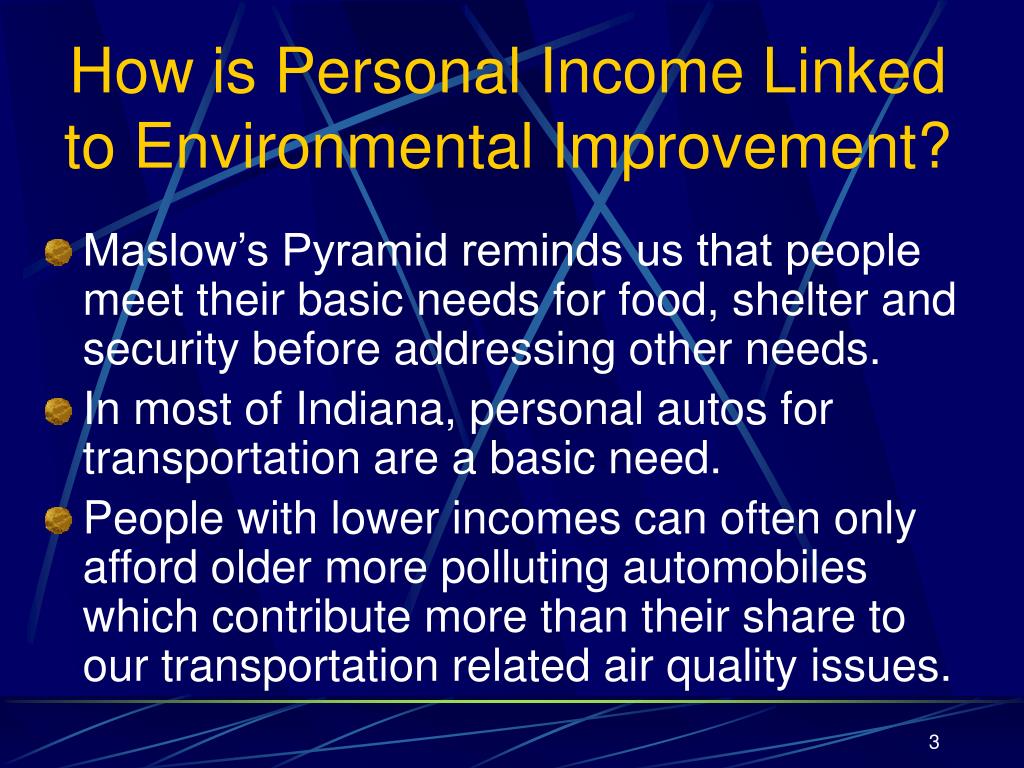 How is Personal Income Linked to Environmental Improvement?

Maslow’s Pyramid reminds us that people meet their basic needs for food, shelter and security before addressing other needs.

In most of Indiana, personal autos for transportation are a basic need.

People with lower incomes can often only afford older more polluting automobiles which contribute more than their share to our transportation related air quality issues.

3